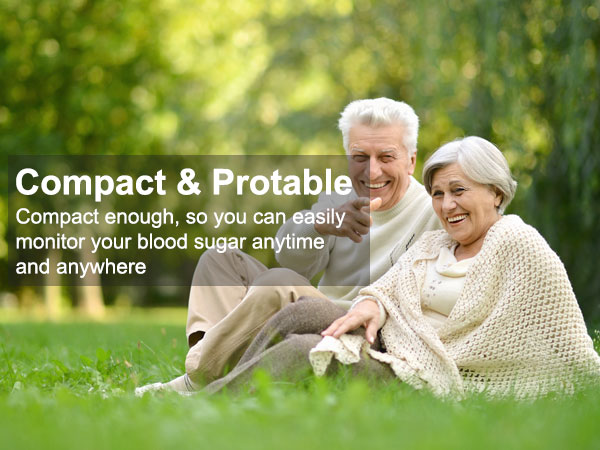 Compact & Protable

Compact enough, so you can easily monitor your blood sugar anytime and anywhere